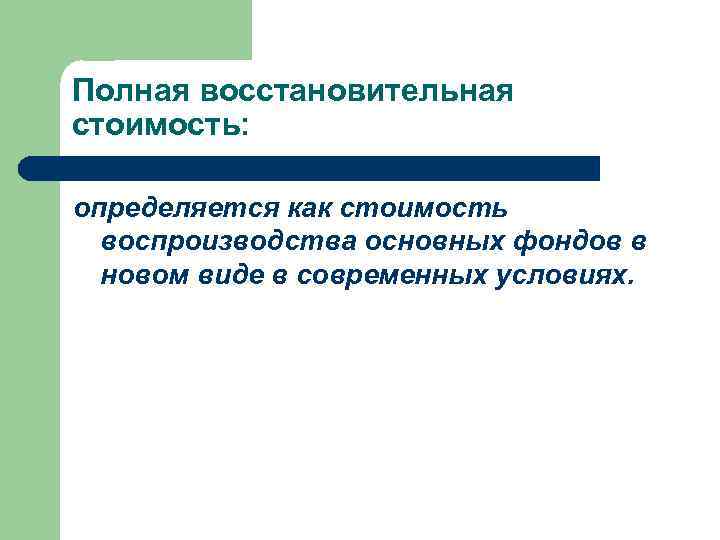 Полная восстановительная стоимость:

определяется как стоимость воспроизводства основных фондов в новом виде в современных условиях.